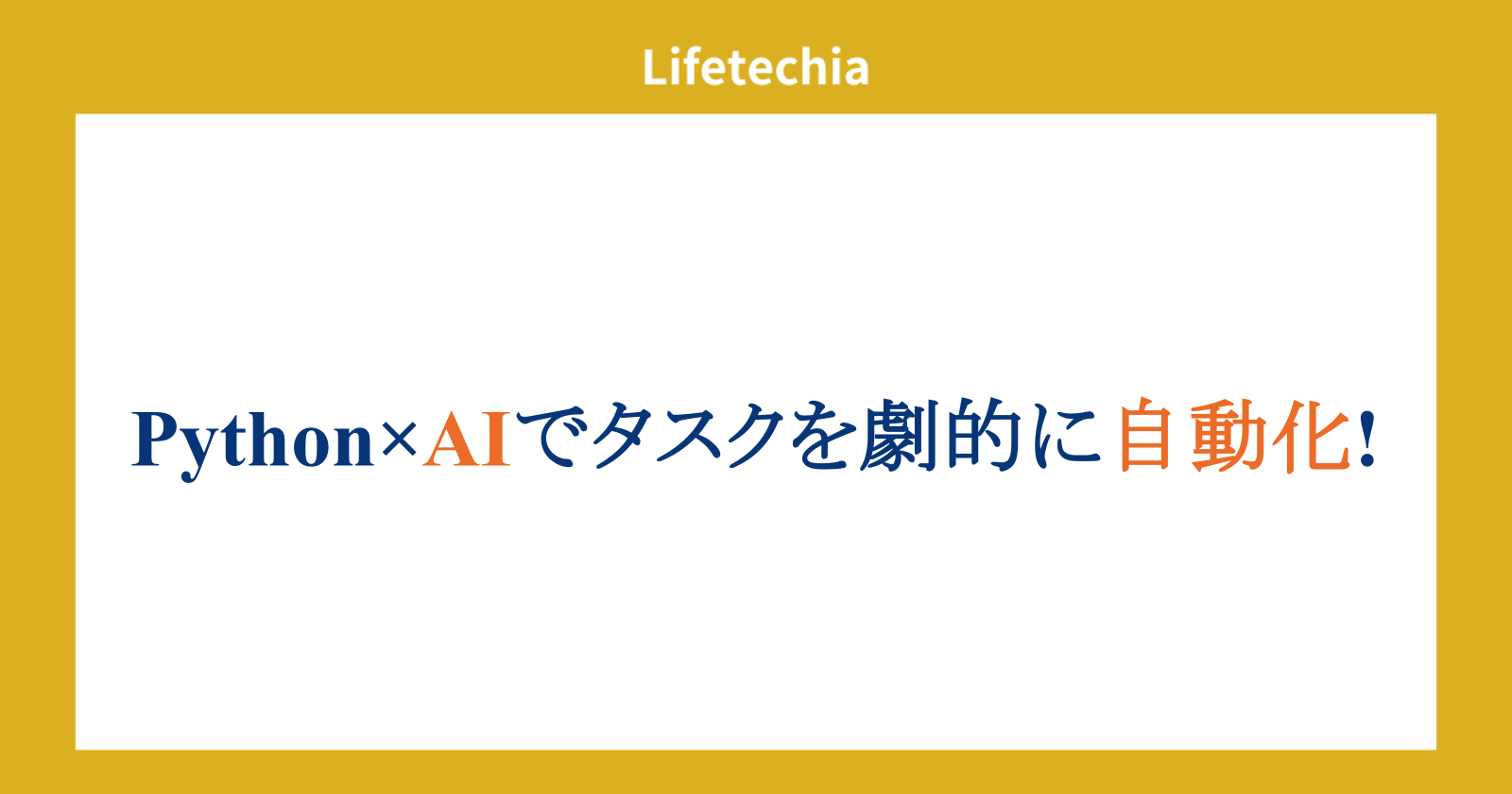 Lifetechia

Python×AIでタスクを劇的に自動化!